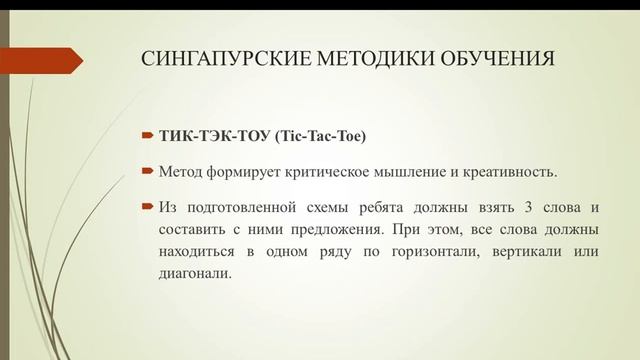 СИНГАПУРСКИЕ МЕТОДИКИ ОБУЧЕНИЯ

ТИК-ТЭК-ТОУ (Tic-Tac-Toe)

Метод формирует критическое мышление и креативность.

Из подготовленной схемы ребята должны взять 3 слова и составить с ними предложения. При этом, все слова должны находиться в одном ряду по горизонтали, вертикали или диагонали.